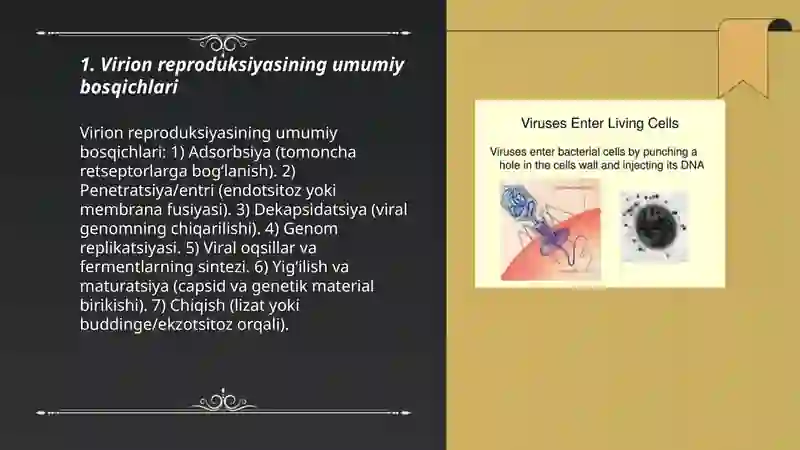 1. Virion reproduksiyasining umumiy bosqichlari

Virion reproduksiyasining umumiy bosqichlari: 1) Adsorbsiya (tomoncha retseptorlarga bog‘lanish). 2) Penetratsiya/entri (endotsitoz yoki membrana fusiyasi). 3) Dekapsidatsiya (viral genomning chiqarilishi). 4) Genom replikatsiyasi. 5) Viral oqsillar va fermentlarning sintezi. 6) Yig‘ilish va maturatsiya (capsid va genetik material birikishi). 7) Chiqish (lizat yoki buddinge/ekzotsitoz orqali).

Viruses Enter Living Cells

Viruses enter bacterial cells by punching a hole in the cells wall and injecting its DNA